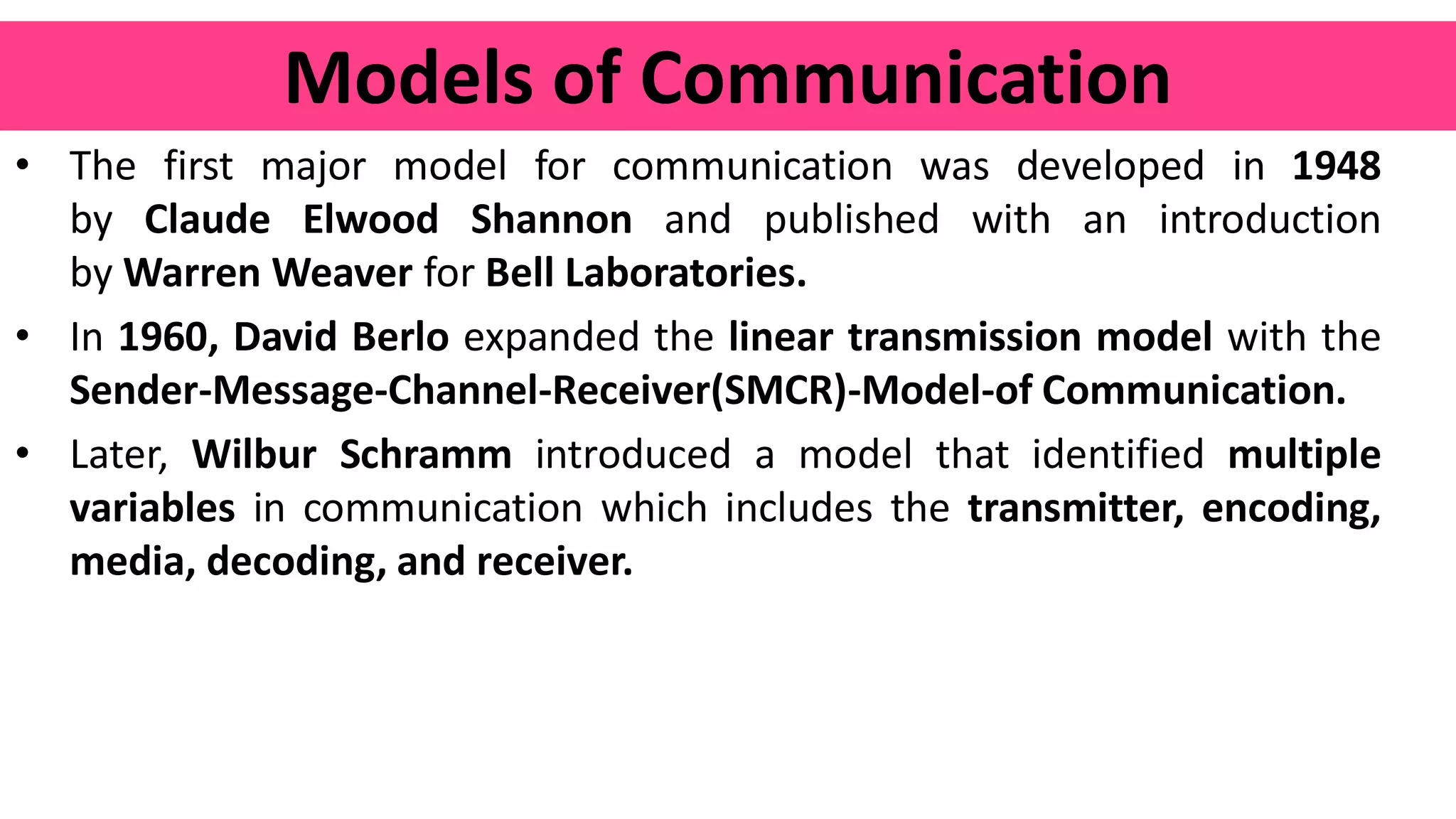 Models of Communication

• The first major model for communication was developed in 1948 by Claude Elwood Shannon and published with an introduction by Warren Weaver for Bell Laboratories.

• In 1960, David Berlo expanded the linear transmission model with the Sender-Message-Channel-Receiver(SMCR)-Model-of Communication.

• Later, Wilbur Schramm introduced a model that identified multiple variables in communication which includes the transmitter, encoding, media, decoding, and receiver.